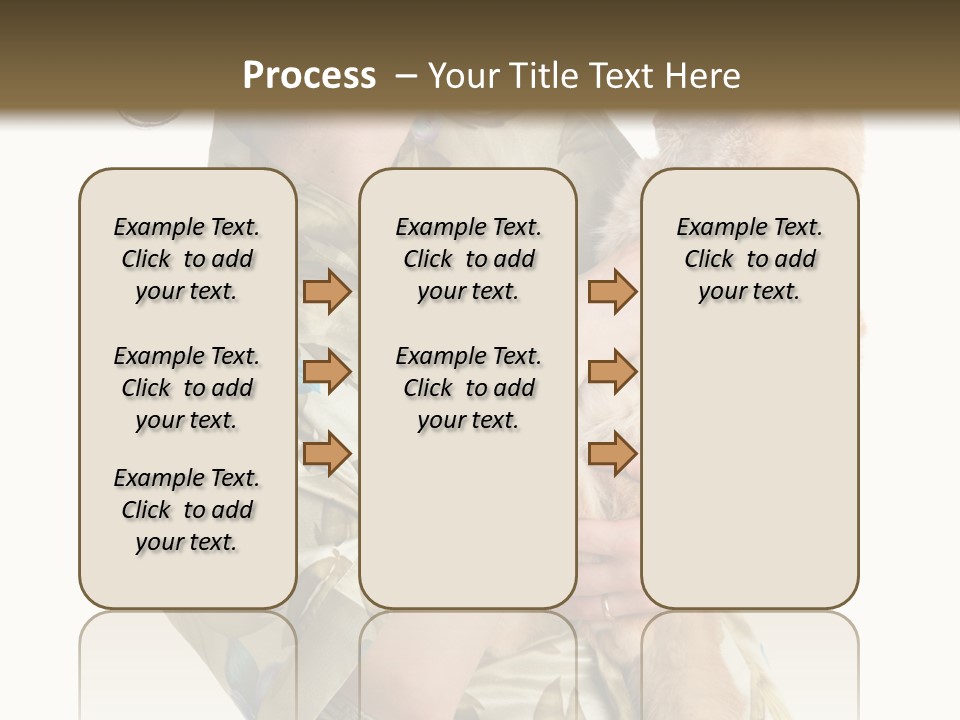 Process – Your Title Text Here

Example Text. Click to add your text.

Example Text. Click to add your text.

Example Text. Click to add your text.

Example Text. Click to add your text.

Example Text. Click to add your text.

Example Text. Click to add your text.